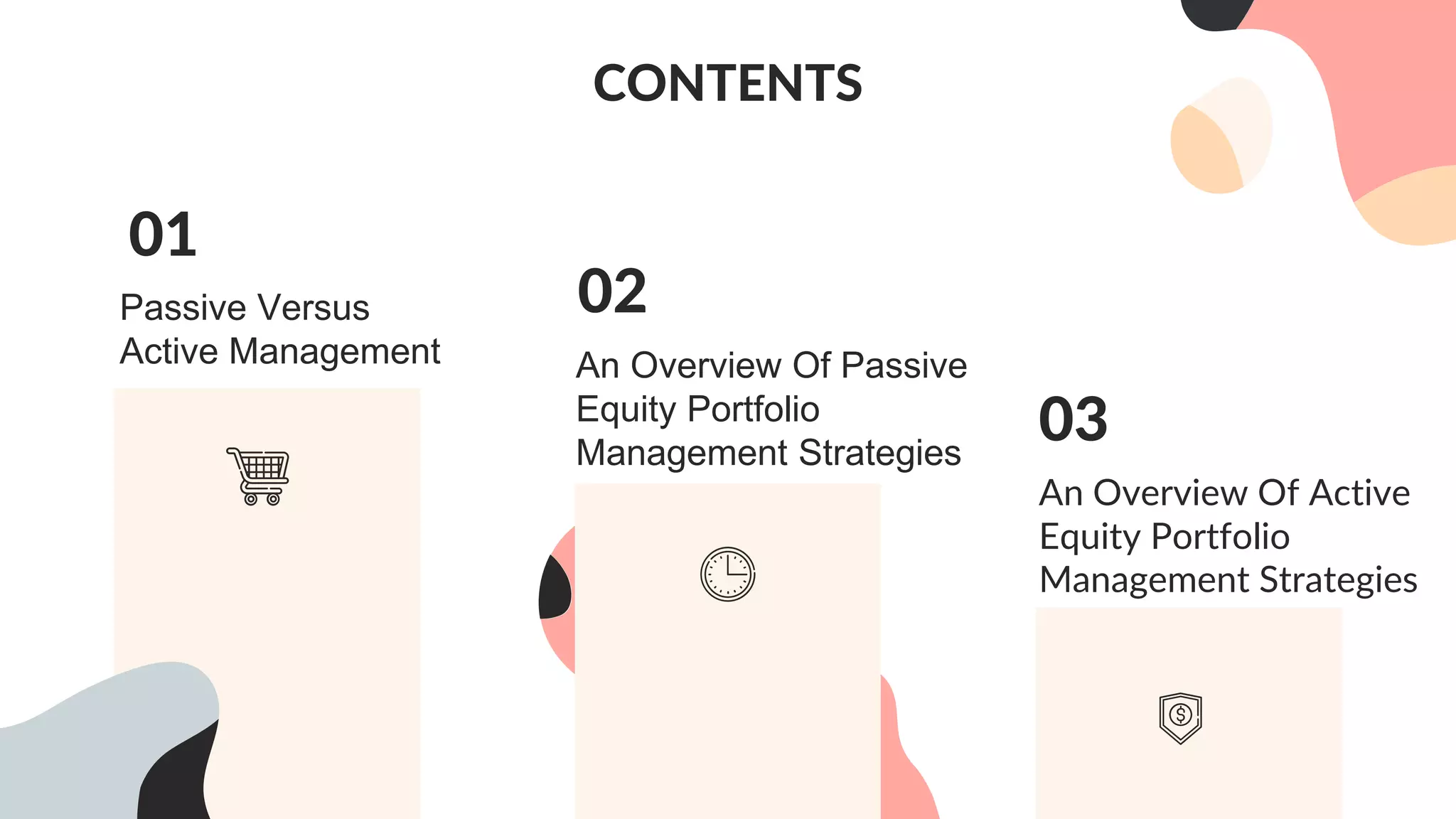 CONTENTS

01

Passive Versus Active Management

02

An Overview Of Passive Equity Portfolio Management Strategies

03

An Overview Of Active Equity Portfolio Management Strategies